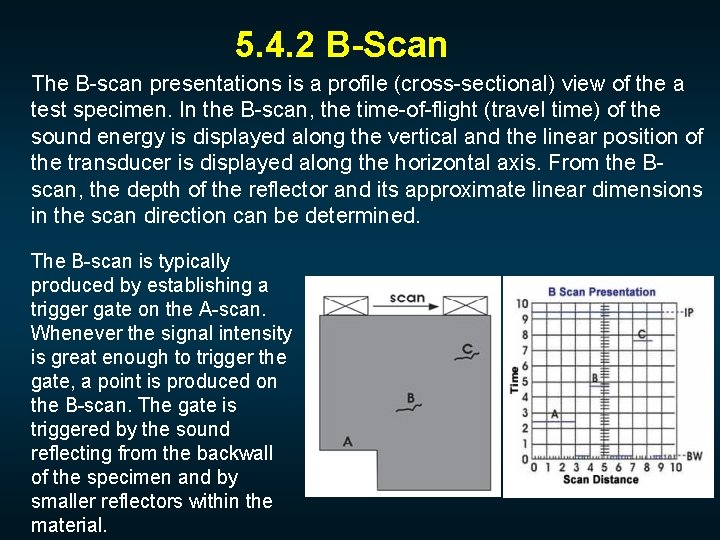 5.4.2 B-Scan

The B-scan presentations is a profile (cross-sectional) view of the a test specimen. In the B-scan, the time-of-flight (travel time) of the sound energy is displayed along the vertical and the linear position of the transducer is displayed along the horizontal axis. From the B-scan, the depth of the reflector and its approximate linear dimensions in the scan direction can be determined.

The B-scan is typically produced by establishing a trigger gate on the A-scan. Whenever the signal intensity is great enough to trigger the gate, a point is produced on the B-scan. The gate is triggered by the sound reflecting from the backwall of the specimen and by smaller reflectors within the material.

scan

C

B

A

B Scan Presentation

10
9
8
7
6
5
4
3
2
1
0

Time

IP

C

B

A

BW

0 1 2 3 4 5 6 7 8 9 10

Scan Distance